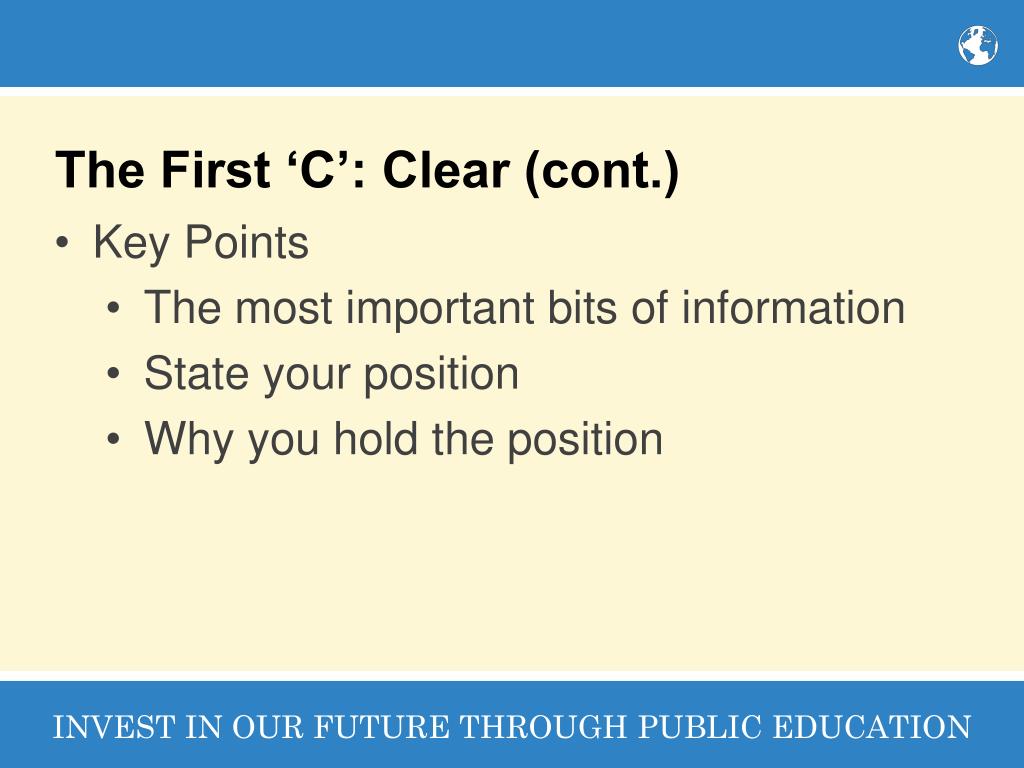 The First ‘C’: Clear (cont.)

• Key Points
  • The most important bits of information
  • State your position
  • Why you hold the position

INVEST IN OUR FUTURE THROUGH PUBLIC EDUCATION